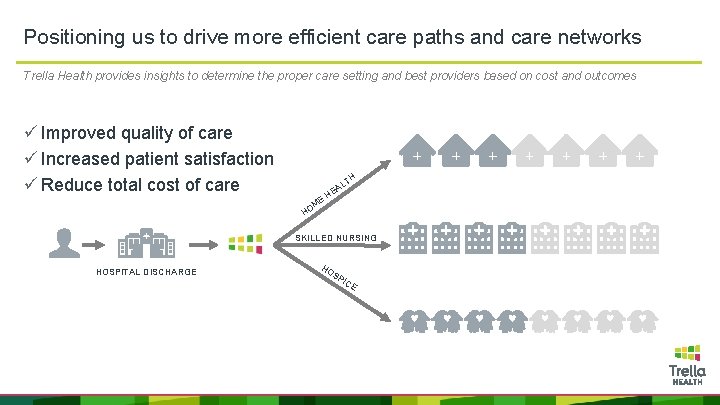 Positioning us to drive more efficient care paths and care networks

Trella Health provides insights to determine the proper care setting and best providers based on cost and outcomes

✓ Improved quality of care
✓ Increased patient satisfaction
✓ Reduce total cost of care

HOSPITAL DISCHARGE

HOME HEALTH

SKILLED NURSING

HOSPICE

Trella HEALTH